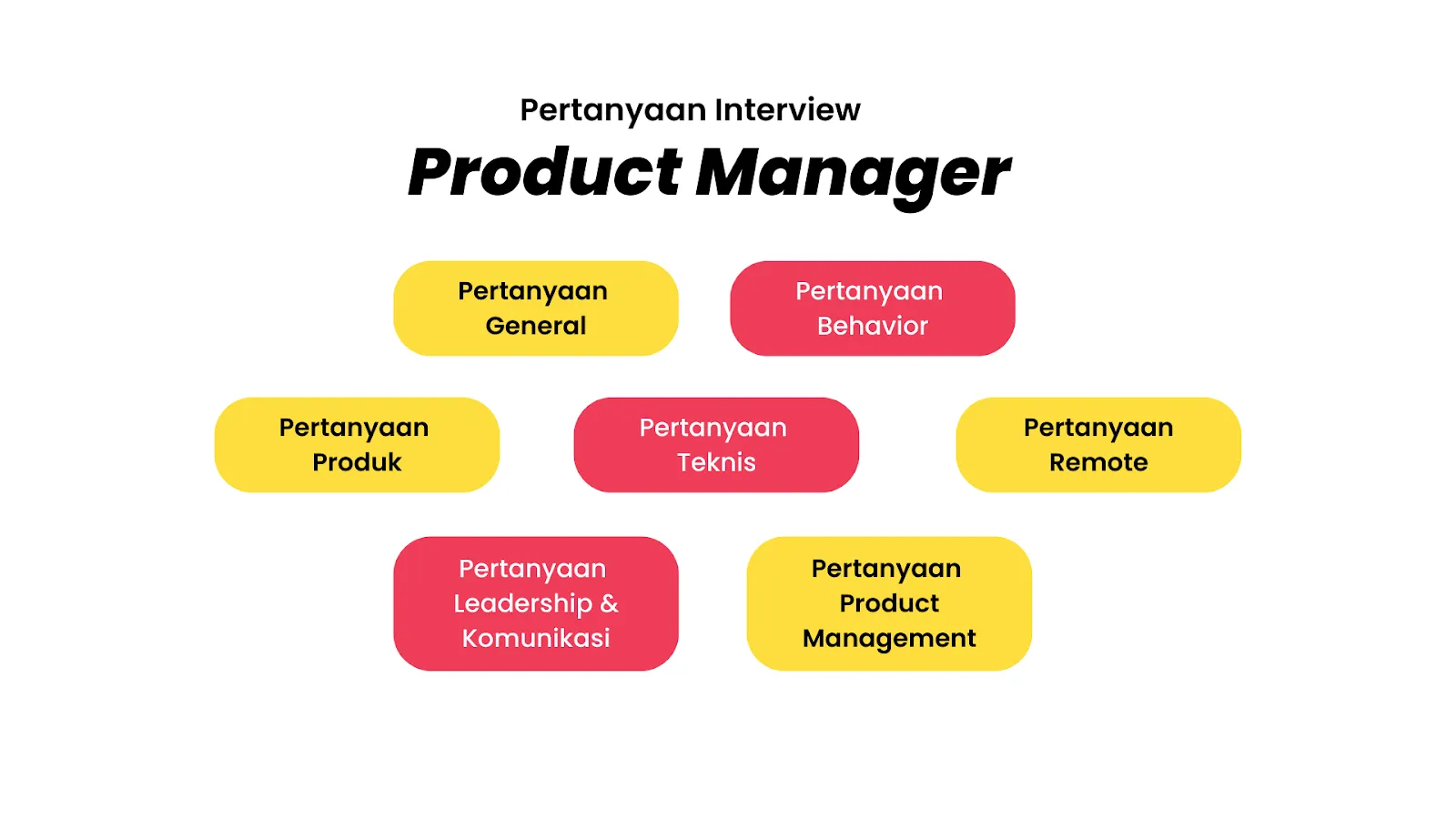 Pertanyaan Interview
Product Manager

Pertanyaan General

Pertanyaan Behavior

Pertanyaan Produk

Pertanyaan Teknis

Pertanyaan Remote

Pertanyaan Leadership & Komunikasi

Pertanyaan Product Management